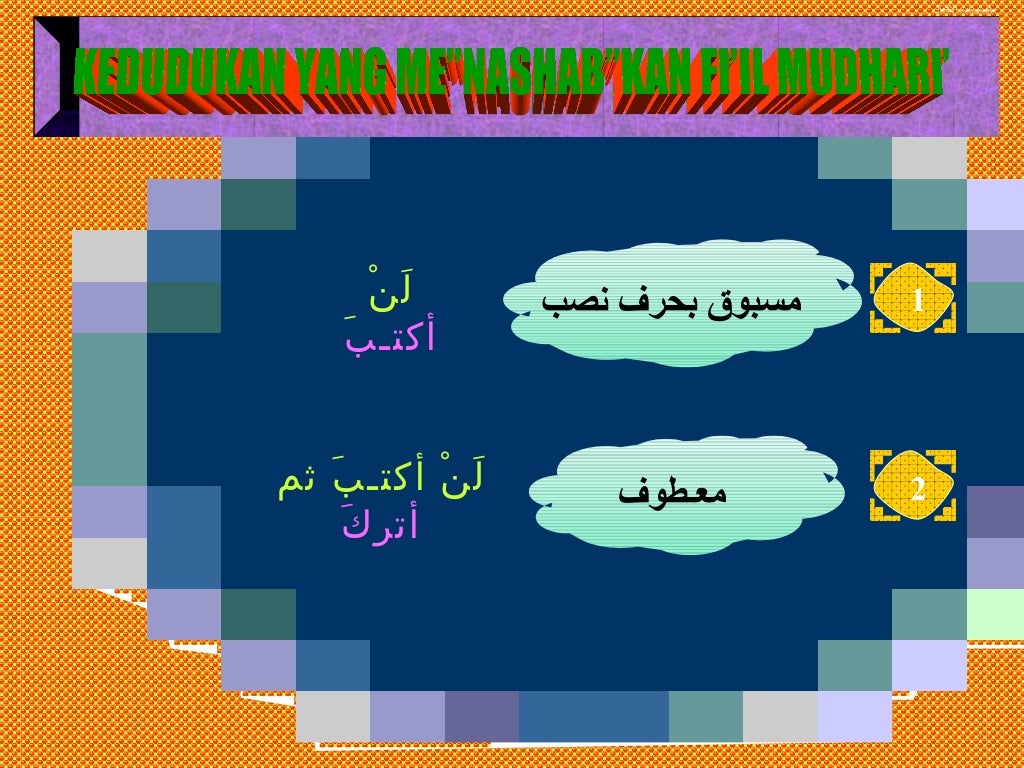 KEDUDUKAN YANG ME"NASHAB"KAN FI'IL MUDHARI'

1

مسبوق بحرف نصب

لَنْ أكتبَ

2

معطوف

لَنْ أكتبَ ثم أتركَ